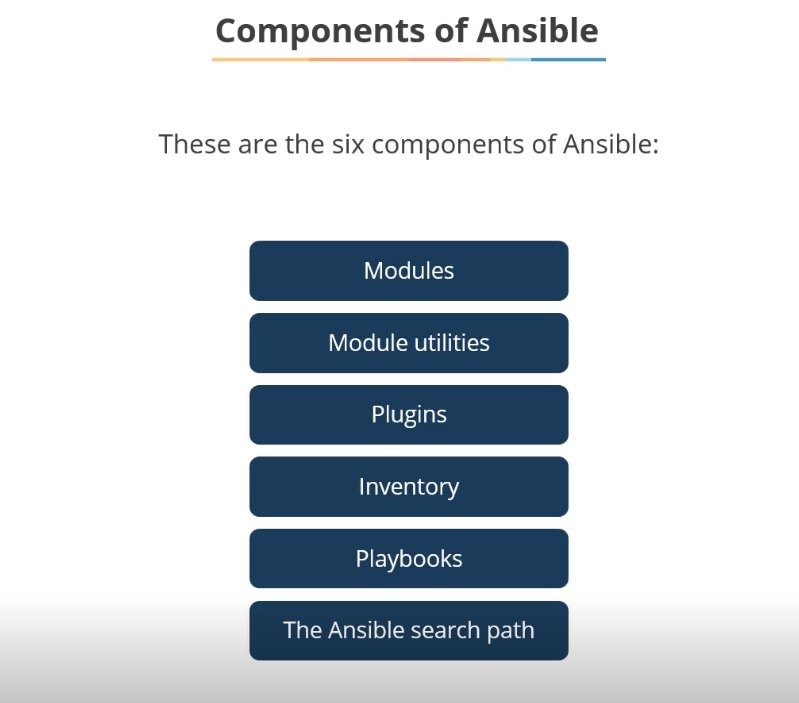 Components of Ansible

These are the six components of Ansible:

Modules

Module utilities

Plugins

Inventory

Playbooks

The Ansible search path